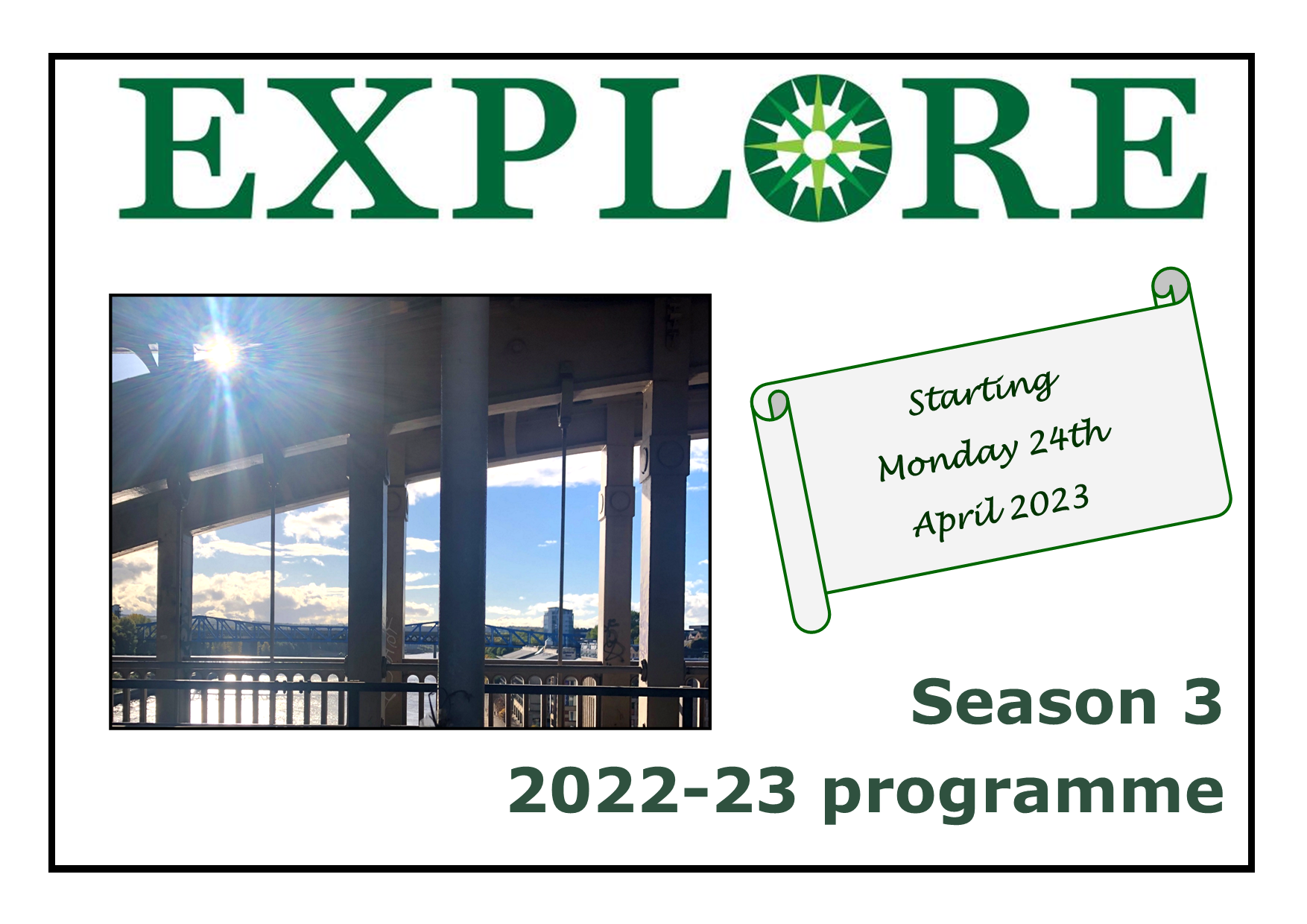 EXPLORE

Starting Monday 24th April 2023

Season 3

2022-23 programme